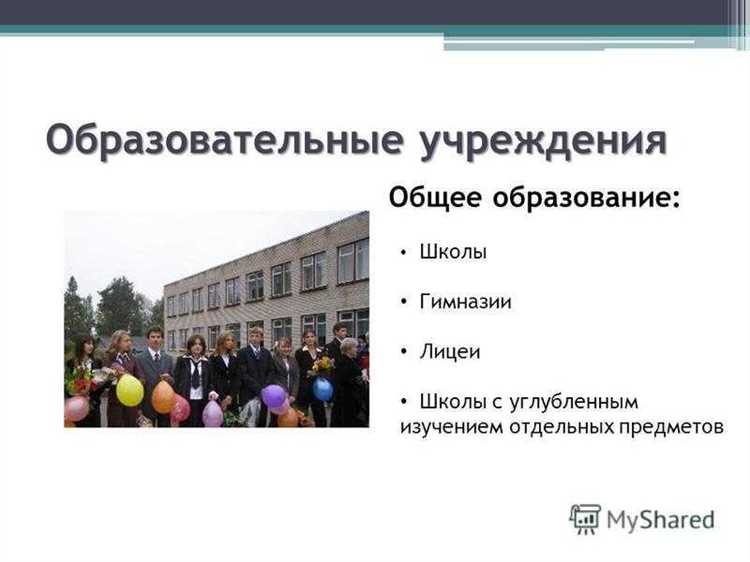 Образовательные учреждения

Общее образование:

• Школы

• Гимназии

• Лицеи

• Школы с углубленным изучением отдельных предметов

MyShared